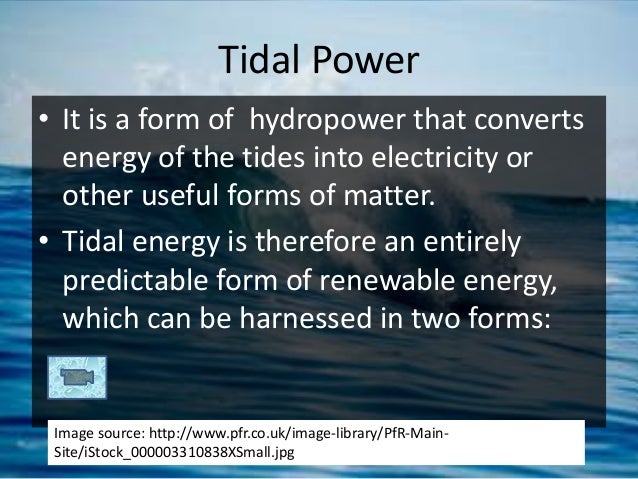 Tidal Power

• It is a form of hydropower that converts energy of the tides into electricity or other useful forms of matter.

• Tidal energy is therefore an entirely predictable form of renewable energy, which can be harnessed in two forms:

Image source: http://www.pfr.co.uk/image-library/PfR-Main-Site/iStock_000003310838XSmall.jpg